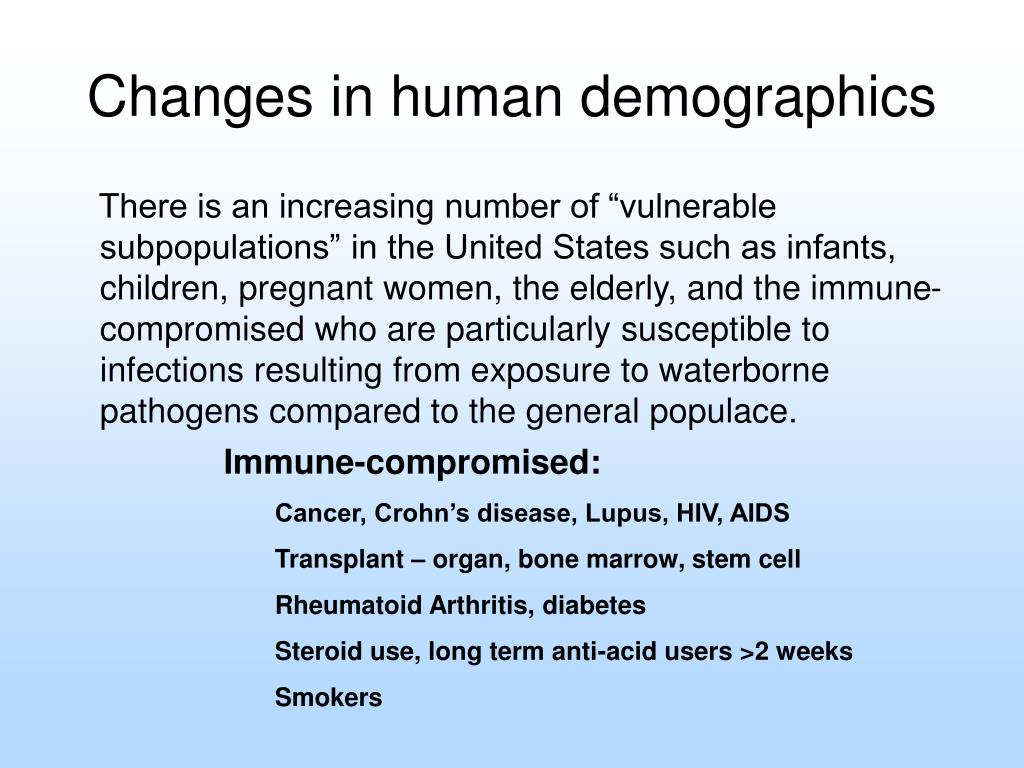 Changes in human demographics

There is an increasing number of “vulnerable subpopulations” in the United States such as infants, children, pregnant women, the elderly, and the immune-compromised who are particularly susceptible to infections resulting from exposure to waterborne pathogens compared to the general populace.

Immune-compromised:

Cancer, Crohn’s disease, Lupus, HIV, AIDS

Transplant – organ, bone marrow, stem cell

Rheumatoid Arthritis, diabetes

Steroid use, long term anti-acid users >2 weeks

Smokers